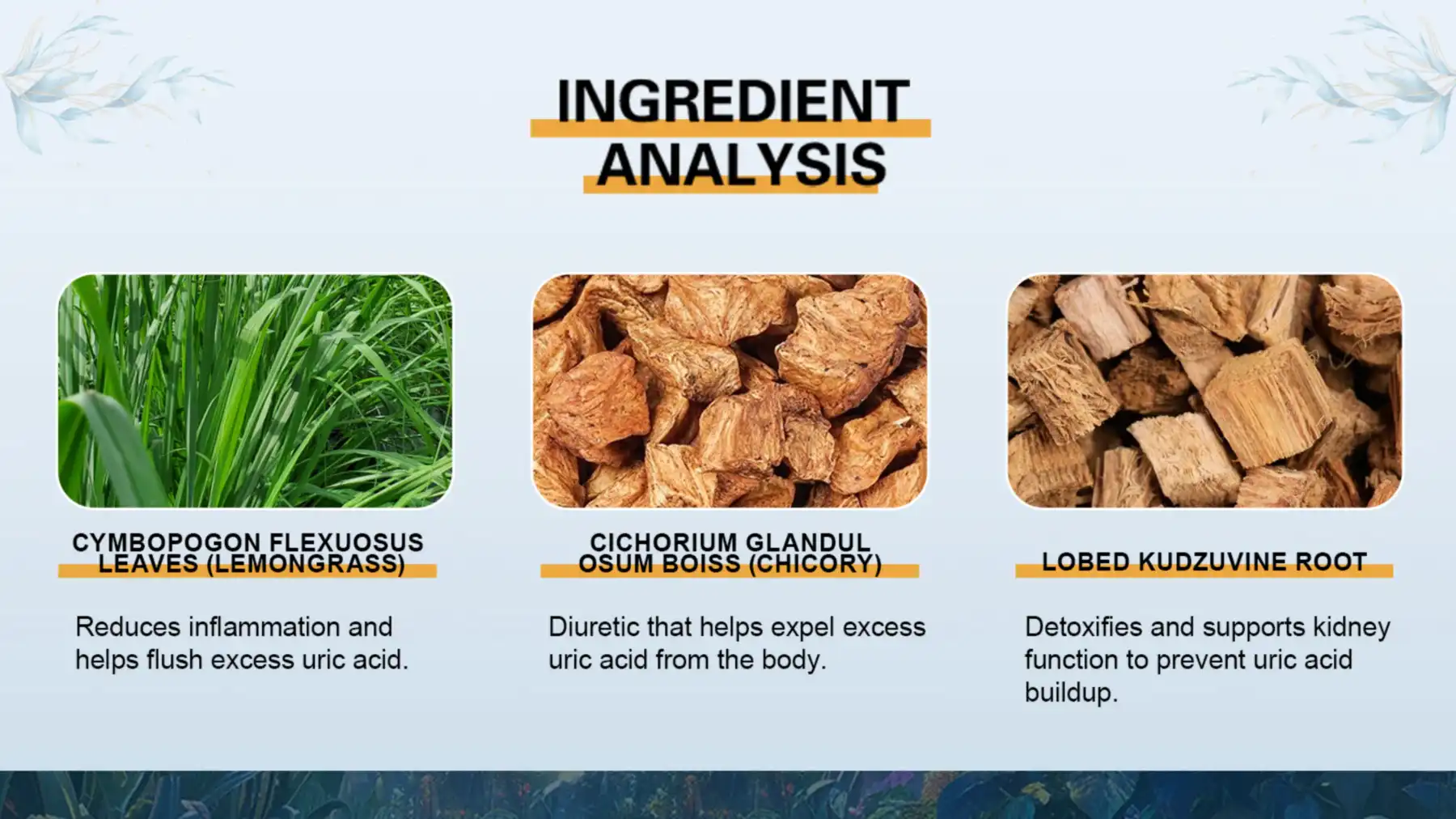 INGREDIENT ANALYSIS

CYMBOPOGON FLEXUOSUS LEAVES (LEMONGRASS)

Reduces inflammation and helps flush excess uric acid.

CICHORIUM GLANDUL OSUM BOISS (CHICORY)

Diuretic that helps expel excess uric acid from the body.

LOBED KUDZUVINE ROOT

Detoxifies and supports kidney function to prevent uric acid buildup.